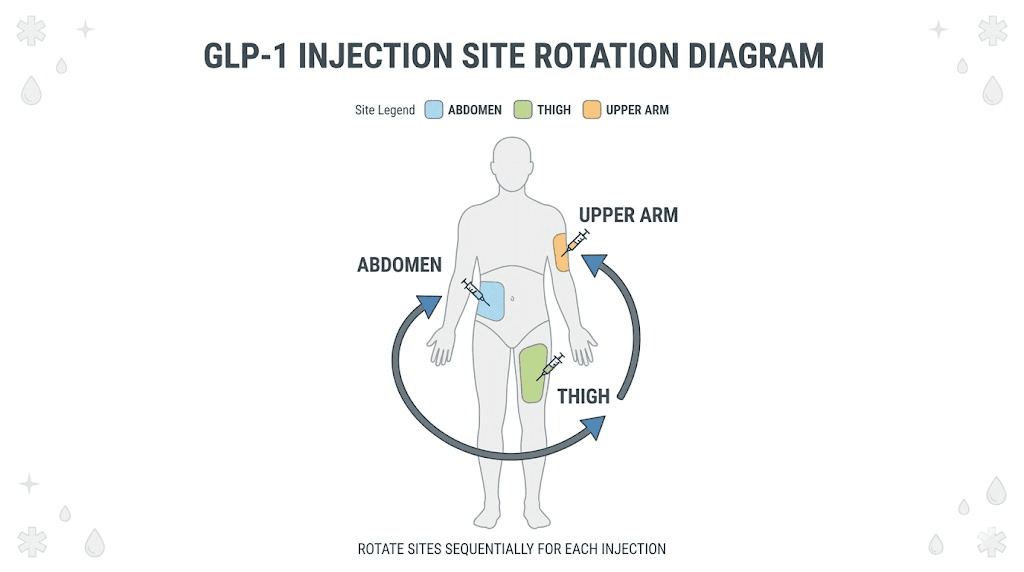 GLP-1 INJECTION SITE ROTATION DIAGRAM

Site Legend ABDOMEN THIGH UPPER ARM

UPPER ARM

ABDOMEN

THIGH

ROTATE SITES SEQUENTIALLY FOR EACH INJECTION